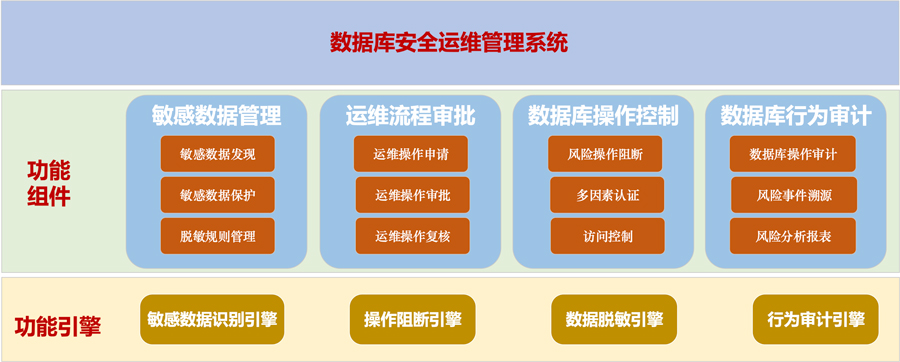 数据库安全运维管理系统

功能组件

敏感数据管理
敏感数据发现
敏感数据保护
脱敏规则管理

运维流程审批
运维操作申请
运维操作审批
运维操作复核

数据库操作控制
风险操作阻断
多因素认证
访问控制

数据库行为审计
数据库操作审计
风险事件溯源
风险分析报表

功能引擎

敏感数据识别引擎
操作阻断引擎
数据脱敏引擎
行为审计引擎